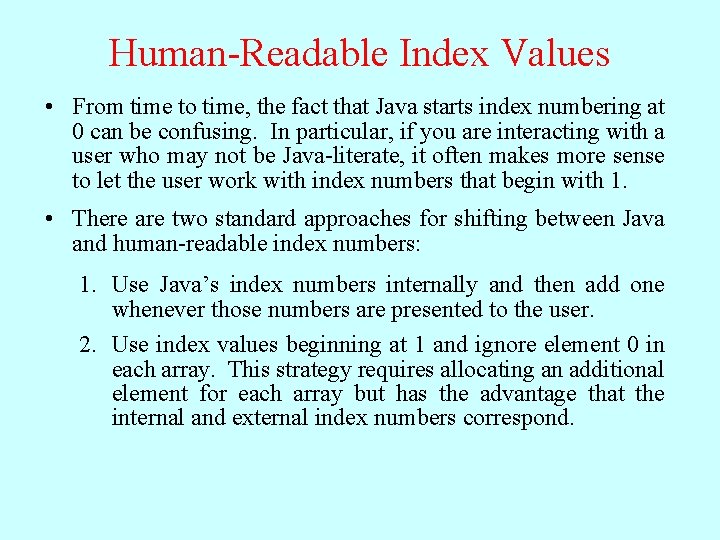 Human-Readable Index Values

• From time to time, the fact that Java starts index numbering at 0 can be confusing. In particular, if you are interacting with a user who may not be Java-literate, it often makes more sense to let the user work with index numbers that begin with 1.

• There are two standard approaches for shifting between Java and human-readable index numbers:

1. Use Java's index numbers internally and then add one whenever those numbers are presented to the user.

2. Use index values beginning at 1 and ignore element 0 in each array. This strategy requires allocating an additional element for each array but has the advantage that the internal and external index numbers correspond.